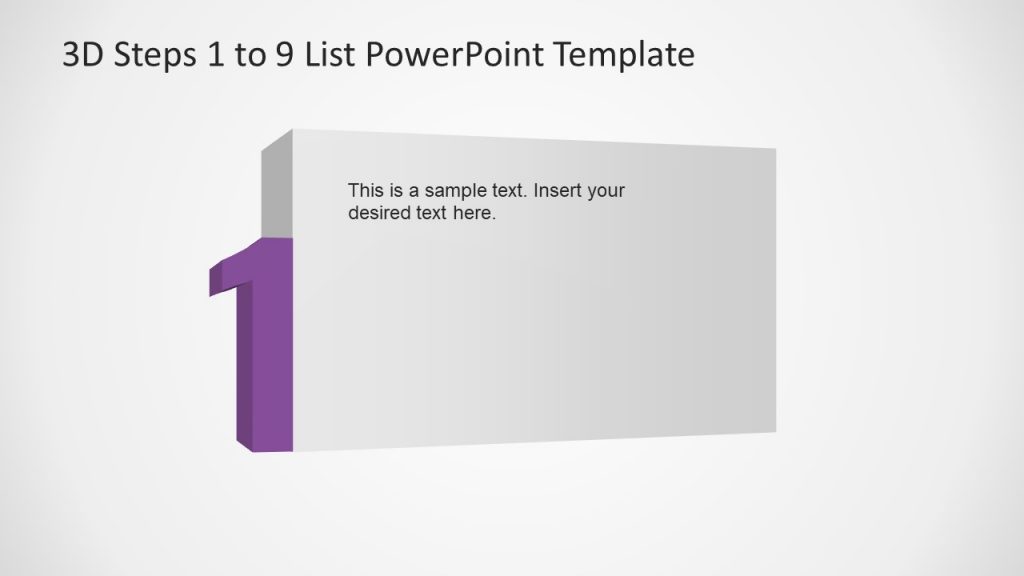 3D Steps 1 to 9 List PowerPoint Template

1

This is a sample text. Insert your desired text here.